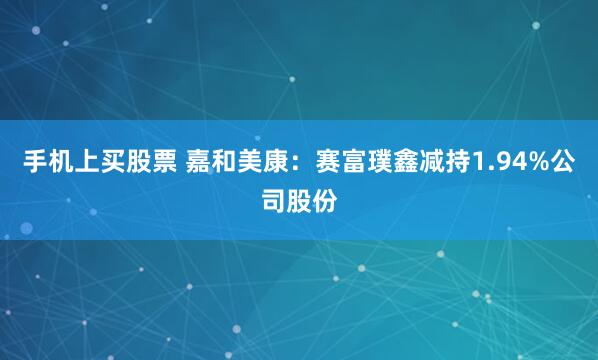 手机上买股票 嘉和美康：赛富璞鑫减持1.94%公司股份